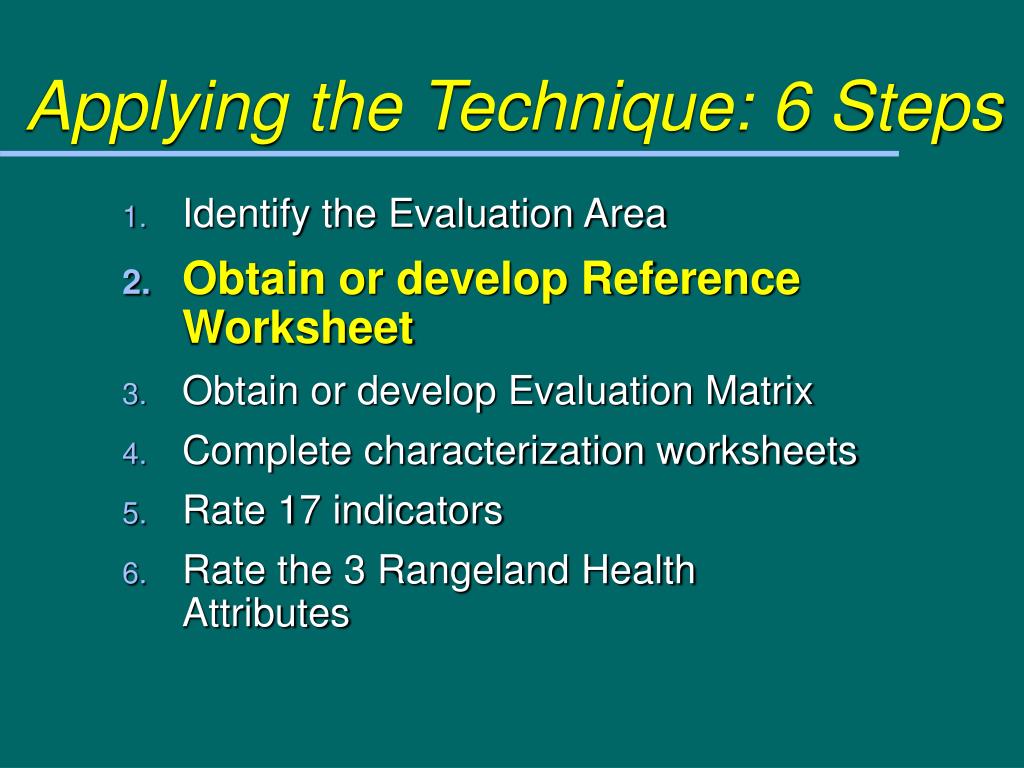 Applying the Technique: 6 Steps

1. Identify the Evaluation Area
2. Obtain or develop Reference Worksheet
3. Obtain or develop Evaluation Matrix
4. Complete characterization worksheets
5. Rate 17 indicators
6. Rate the 3 Rangeland Health Attributes